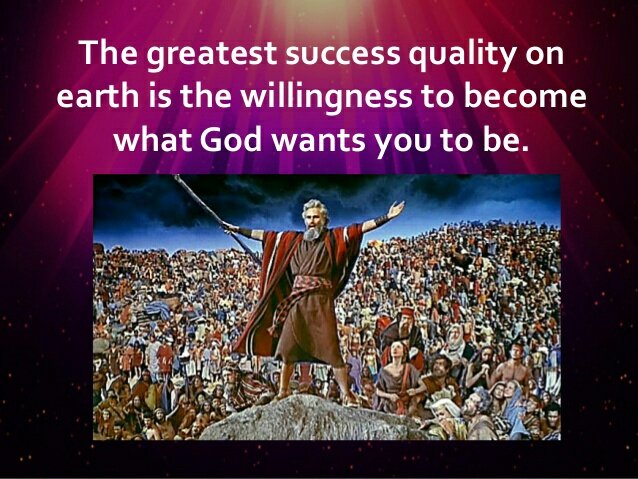 The greatest success quality on earth is the willingness to become what God wants you to be.